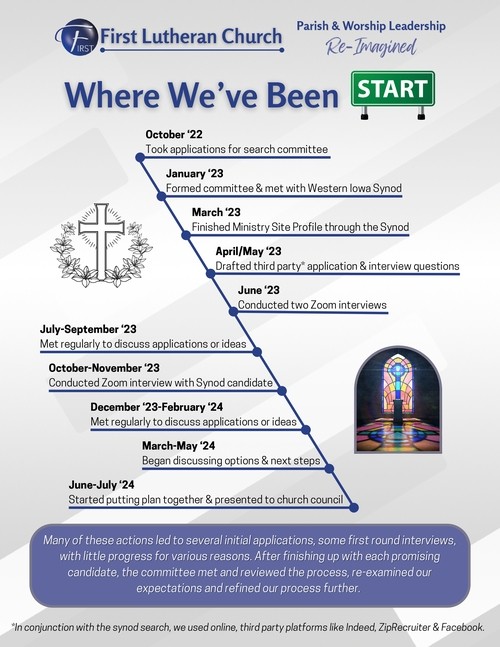 FIRST First Lutheran Church

Parish & Worship Leadership
Re-Imagined

Where We've Been

START

October '22
Took applications for search committee

January '23
Formed committee & met with Western Iowa Synod

March '23
Finished Ministry Site Profile through the Synod

April/May '23
Drafted third party* application & interview questions

June '23
Conducted two Zoom interviews

July-September '23
Met regularly to discuss applications or ideas

October-November '23
Conducted Zoom interview with Synod candidate

December '23-February '24
Met regularly to discuss applications or ideas

March-May '24
Began discussing options & next steps

June-July '24
Started putting plan together & presented to church council

Many of these actions led to several initial applications, some first round interviews, with little progress for various reasons. After finishing up with each promising candidate, the committee met and reviewed the process, re-examined our expectations and refined our process further.

*In conjunction with the synod search, we used online, third party platforms like Indeed, ZipRecruiter & Facebook.